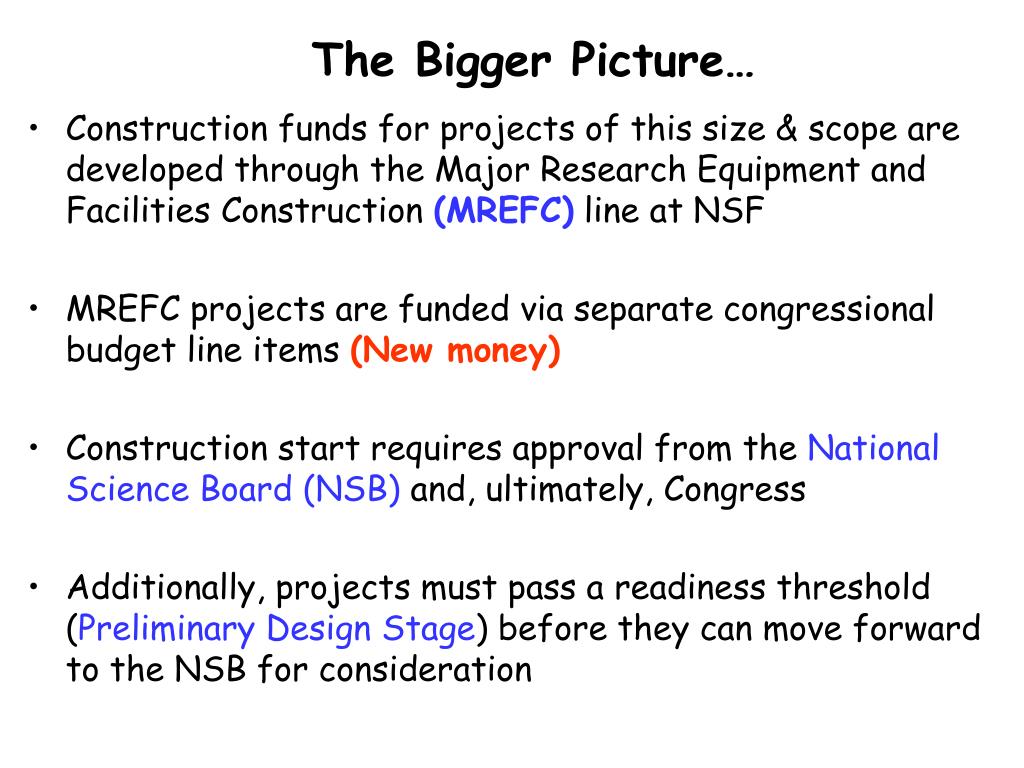 The Bigger Picture…

• Construction funds for projects of this size & scope are developed through the Major Research Equipment and Facilities Construction (MREFC) line at NSF

• MREFC projects are funded via separate congressional budget line items (New money)

• Construction start requires approval from the National Science Board (NSB) and, ultimately, Congress

• Additionally, projects must pass a readiness threshold (Preliminary Design Stage) before they can move forward to the NSB for consideration